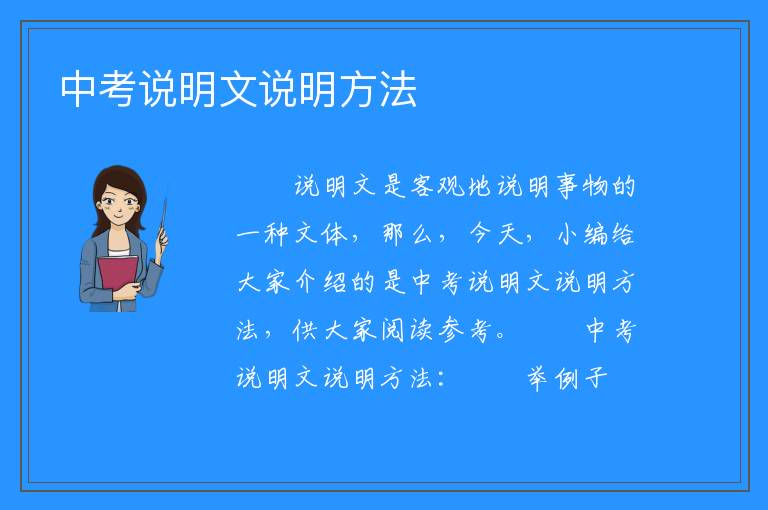 中考说明文说明方法

说明文是客观地说明事物的一种文体，那么，今天，小编给大家介绍的是中考说明文说明方法，供大家阅读参考。 中考说明文说明方法： 举例子